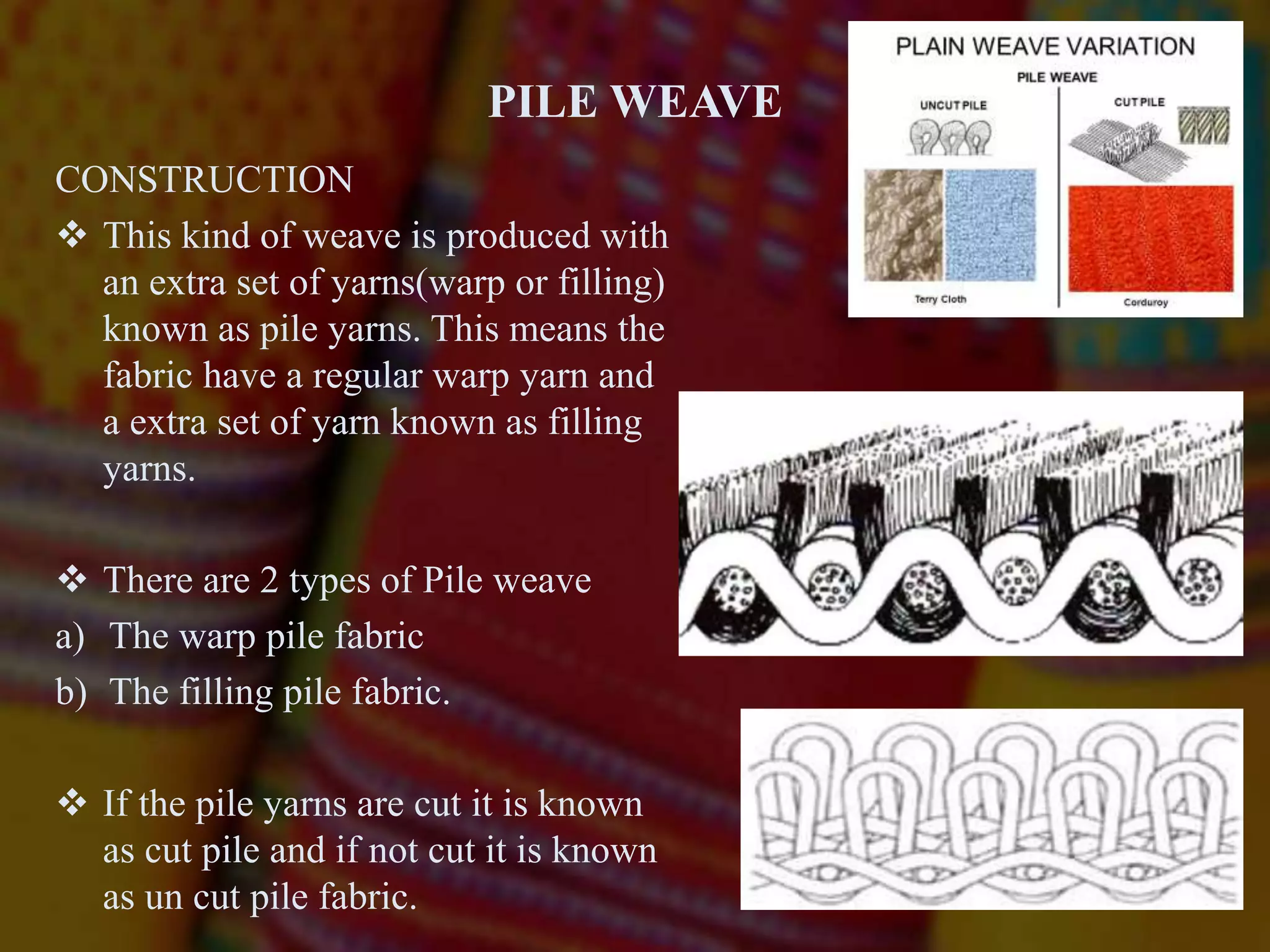 PILE WEAVE

CONSTRUCTION

❖ This kind of weave is produced with an extra set of yarns(warp or filling) known as pile yarns. This means the fabric have a regular warp yarn and a extra set of yarn known as filling yarns.

❖ There are 2 types of Pile weave
a) The warp pile fabric
b) The filling pile fabric.

❖ If the pile yarns are cut it is known as cut pile and if not cut it is known as un cut pile fabric.

PLAIN WEAVE VARIATION
PILE WEAVE
UNCUT PILE
CUT PILE
Terry Cloth
Corduroy